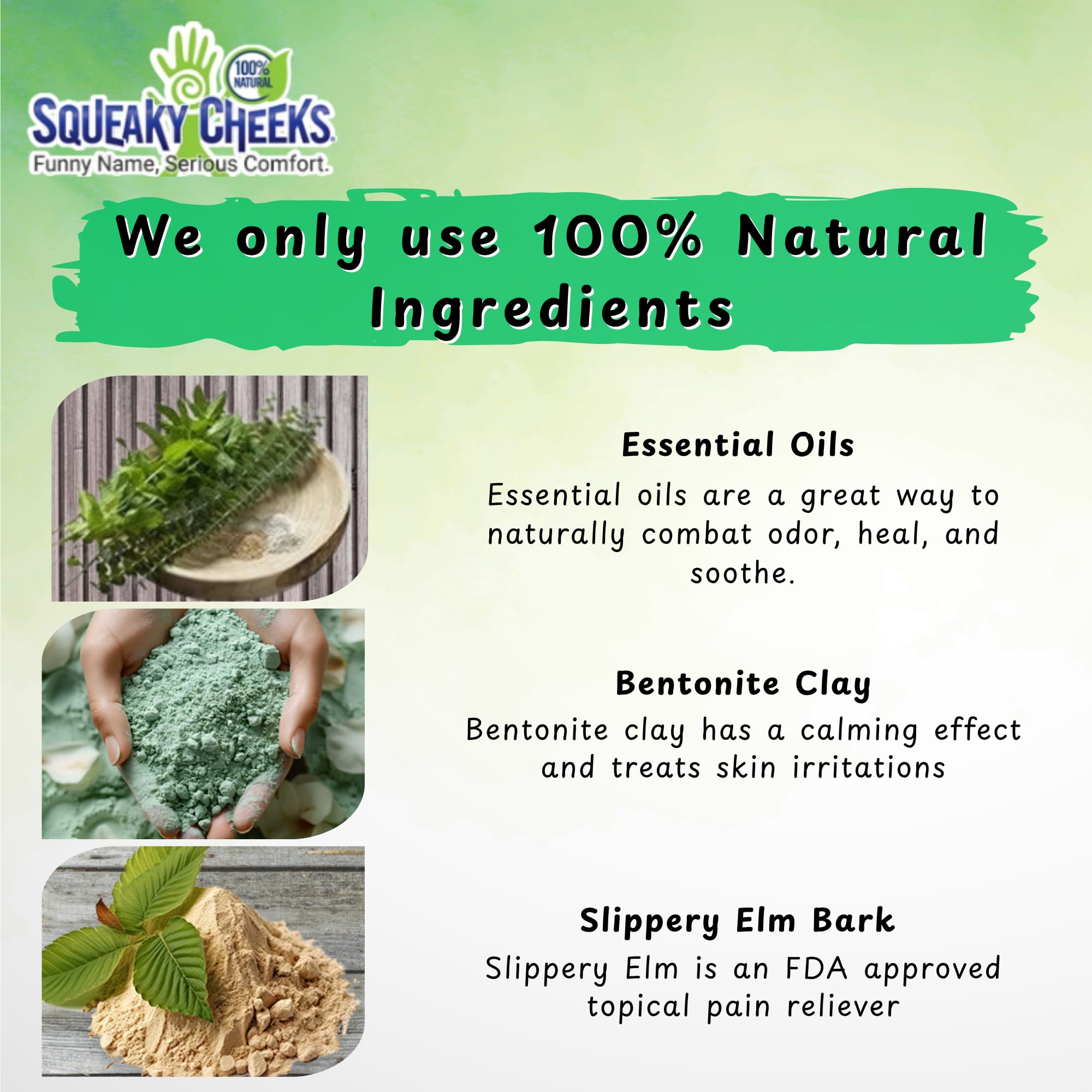 100% NATURAL

SQUEAKY CHEEKS

Funny Name, Serious Comfort.

We only use 100% Natural Ingredients

Essential Oils

Essential oils are a great way to naturally combat odor, heal, and soothe.

Bentonite Clay

Bentonite clay has a calming effect and treats skin irritations

Slippery Elm Bark

Slippery Elm is an FDA approved topical pain reliever